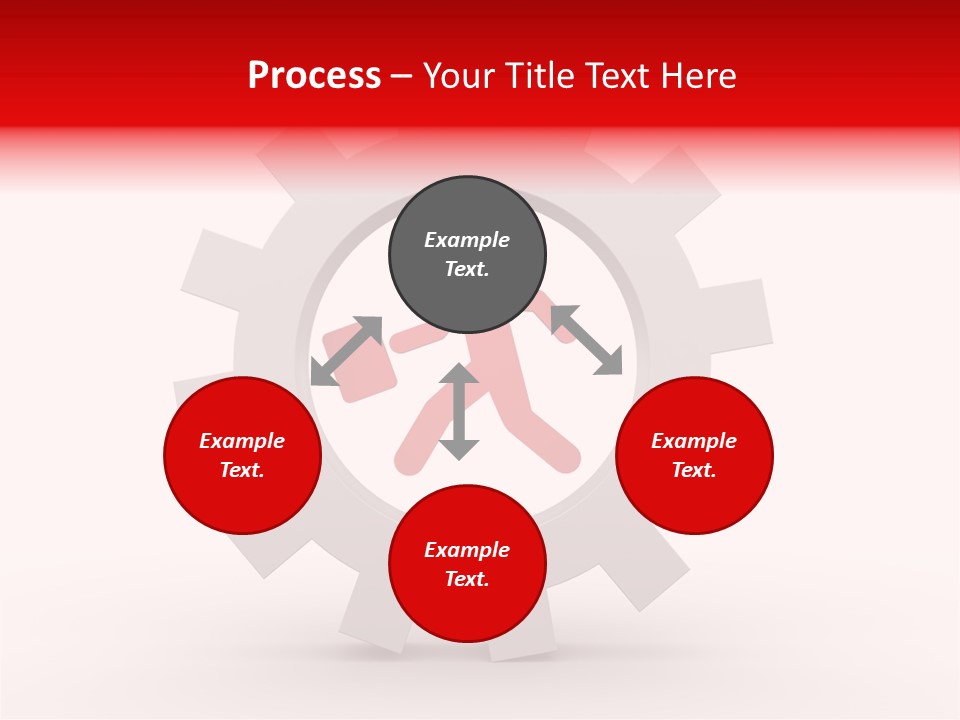 Process – Your Title Text Here

Example Text.

Example Text.

Example Text.

Example Text.